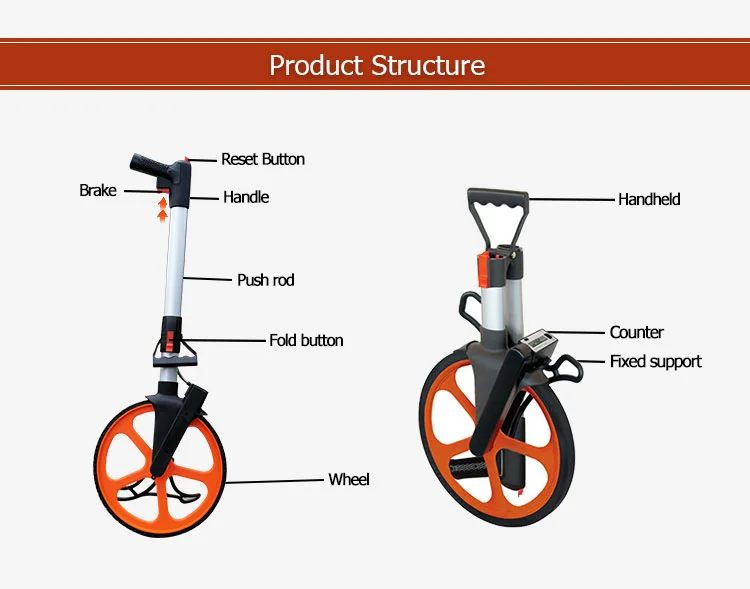 Product Structure

Reset Button
Brake
Handle
Push rod
Fold button
Wheel

Handheld
Counter
Fixed support